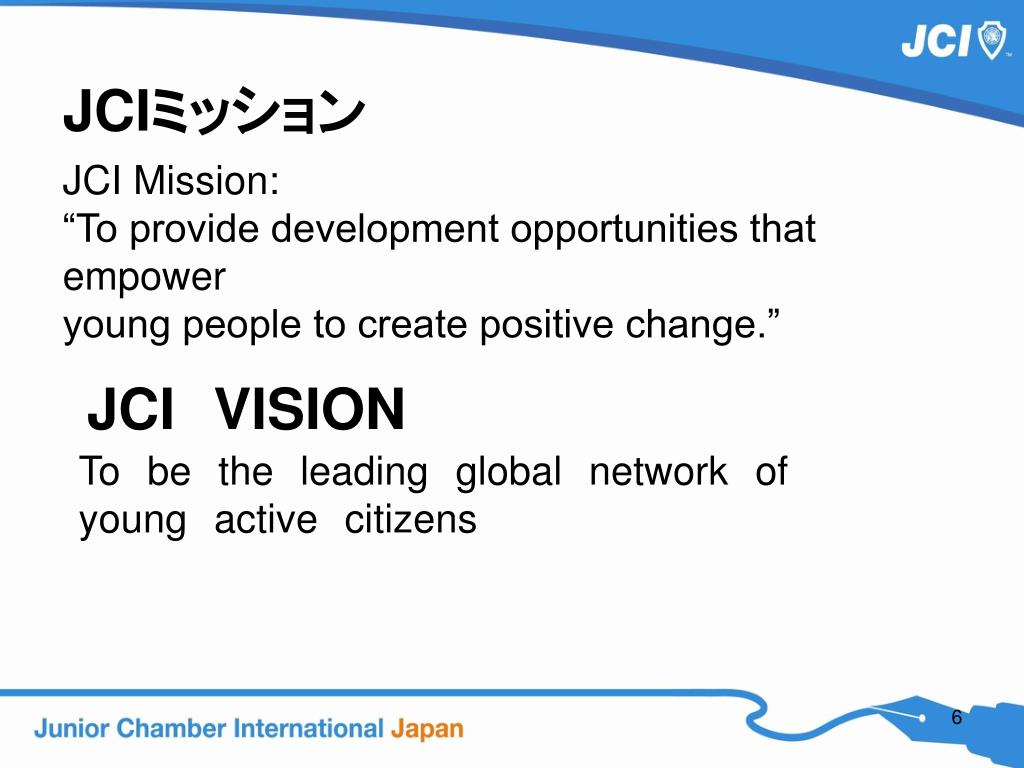 JCI

JCIミッション

JCI Mission:
“To provide development opportunities that empower
young people to create positive change.”

JCI VISION

To be the leading global network of young active citizens

Junior Chamber International Japan

6